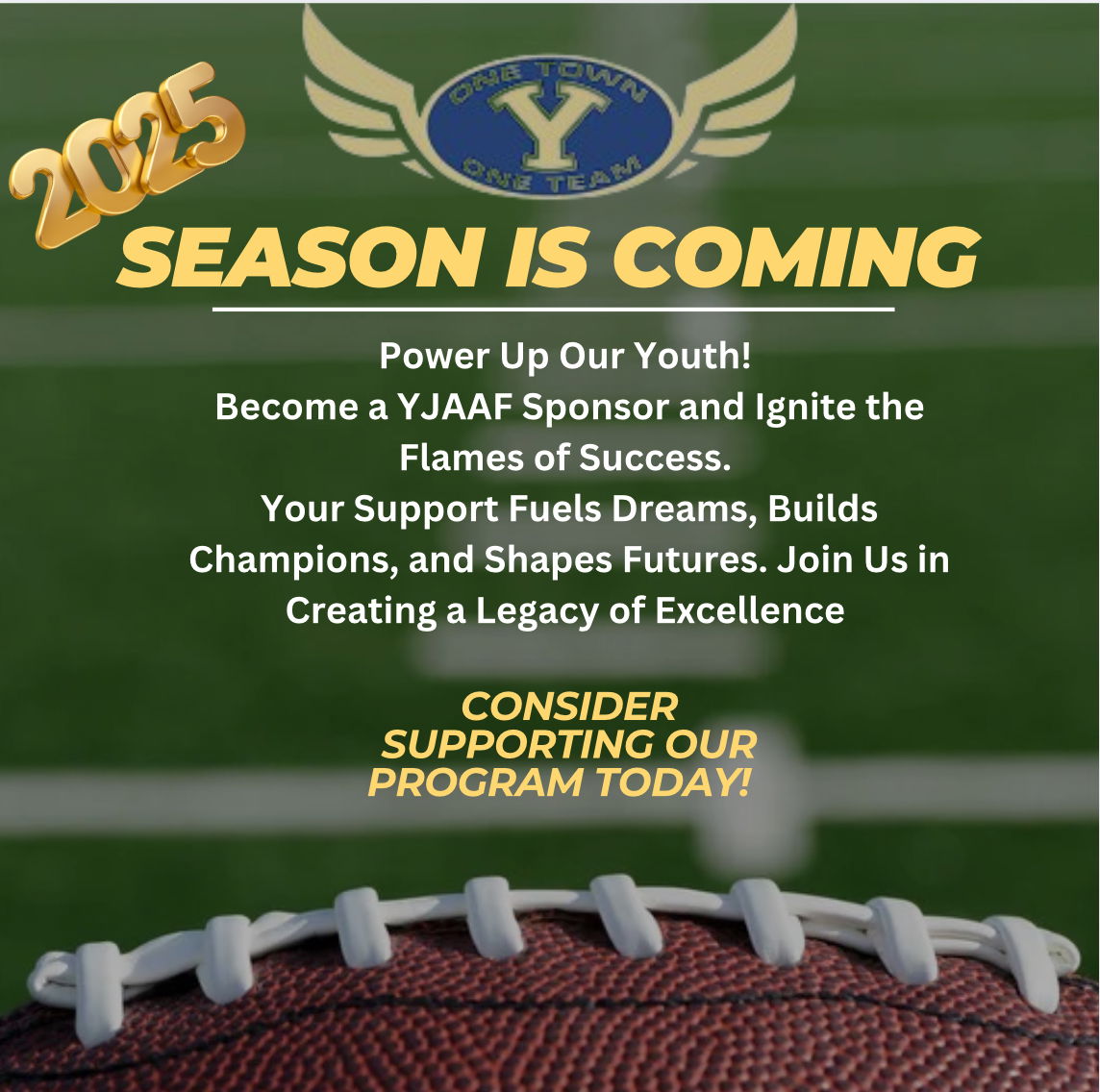 ONE TOWN
Y
ONE TEAM

2025

SEASON IS COMING

Power Up Our Youth!
Become a YJAAF Sponsor and Ignite the Flames of Success.
Your Support Fuels Dreams, Builds Champions, and Shapes Futures. Join Us in Creating a Legacy of Excellence

CONSIDER SUPPORTING OUR PROGRAM TODAY!